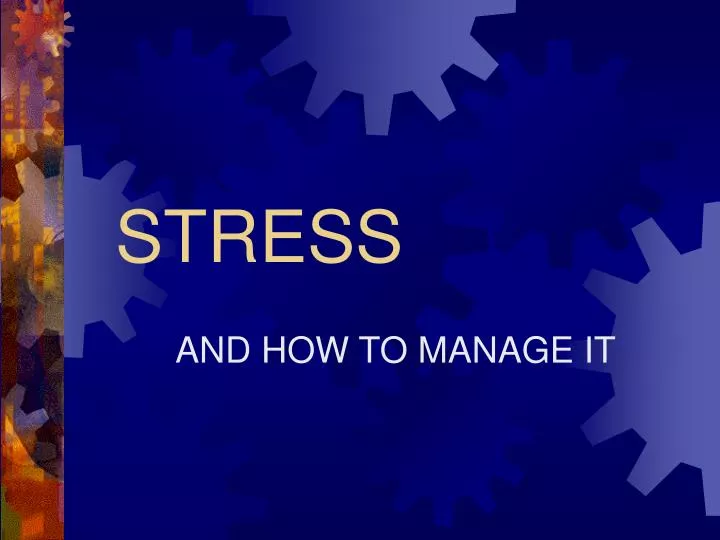 STRESS

AND HOW TO MANAGE IT